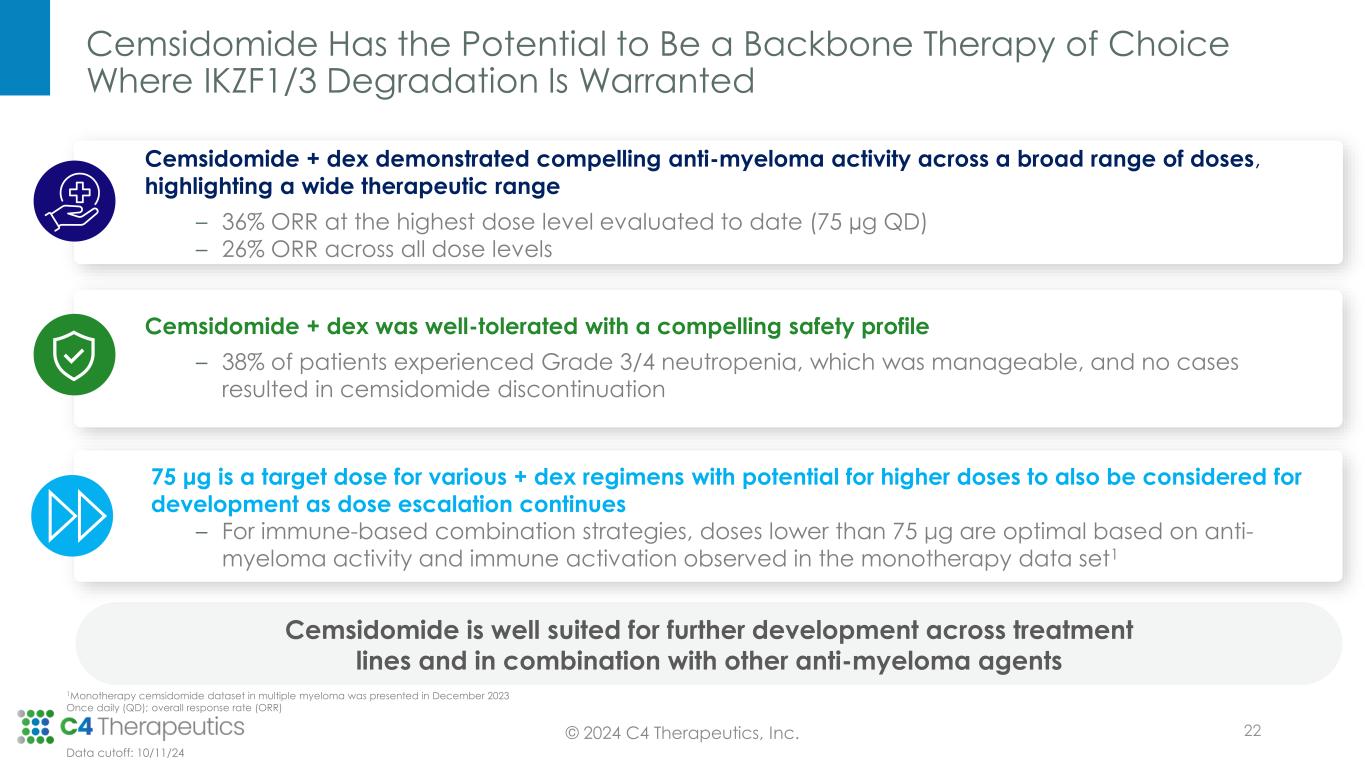 Cemsidomide Has the Potential to Be a Backbone Therapy of Choice Where IKZF1/3 Degradation Is Warranted

Cemsidomide + dex demonstrated compelling anti-myeloma activity across a broad range of doses, highlighting a wide therapeutic range

– 36% ORR at the highest dose level evaluated to date (75 µg QD)
– 26% ORR across all dose levels

Cemsidomide + dex was well-tolerated with a compelling safety profile

– 38% of patients experienced Grade 3/4 neutropenia, which was manageable, and no cases resulted in cemsidomide discontinuation

75 µg is a target dose for various + dex regimens with potential for higher doses to also be considered for development as dose escalation continues

– For immune-based combination strategies, doses lower than 75 µg are optimal based on anti-myeloma activity and immune activation observed in the monotherapy data set$^1$

Cemsidomide is well suited for further development across treatment lines and in combination with other anti-myeloma agents

$^1$Monotherapy cemsidomide dataset in multiple myeloma was presented in December 2023
Once daily (QD); overall response rate (ORR)

C4 Therapeutics

Data cutoff: 10/11/24

© 2024 C4 Therapeutics, Inc.

22